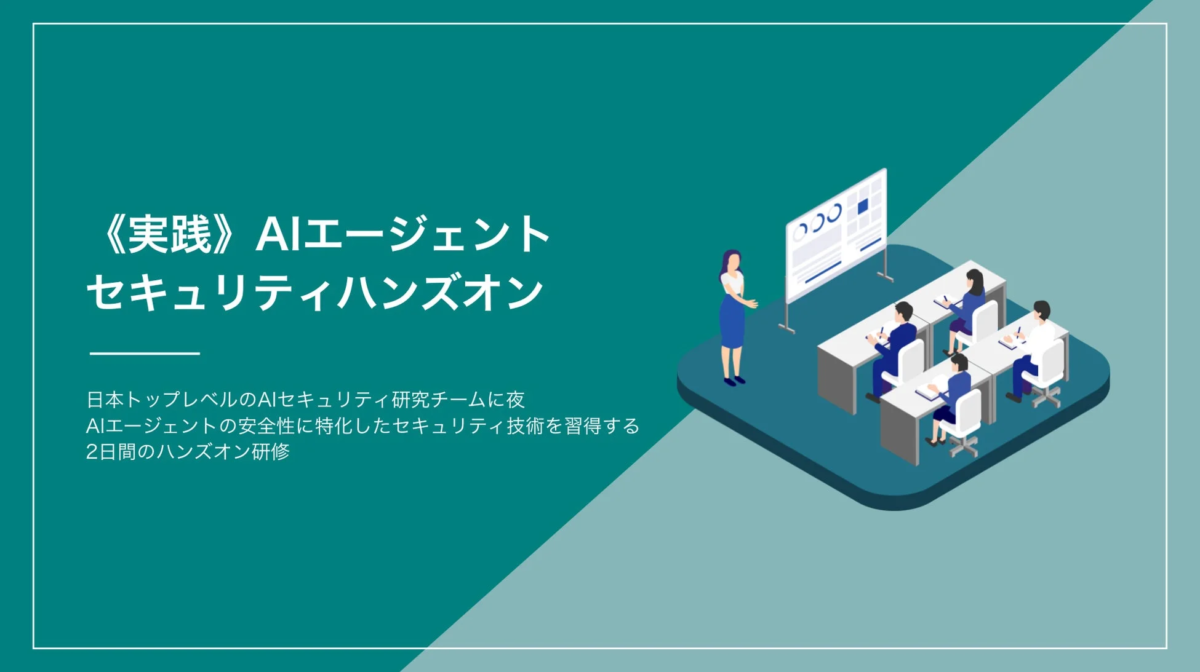 《実践》AIエージェント
セキュリティハンズオン

日本トップレベルのAIセキュリティ研究チームに夜
AIエージェントの安全性に特化したセキュリティ技術を習得する
2日間のハンズオン研修